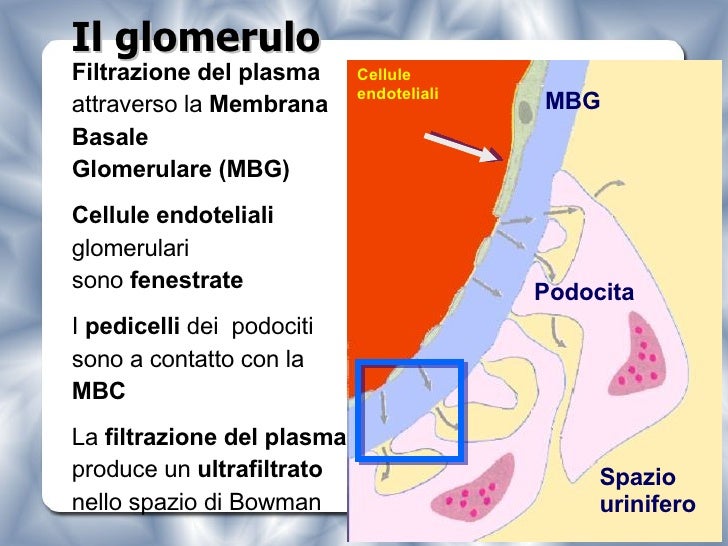 Il glomerulo

Filtrazione del plasma attraverso la Membrana Basale Glomerulare (MBG)

Cellule endoteliali glomerulari sono fenestrate

I pedicelli dei podociti sono a contatto con la MBC

La filtrazione del plasma produce un ultrafiltrato nello spazio di Bowman

Cellule endoteliali

MBG

Podocita

Spazio urinifero